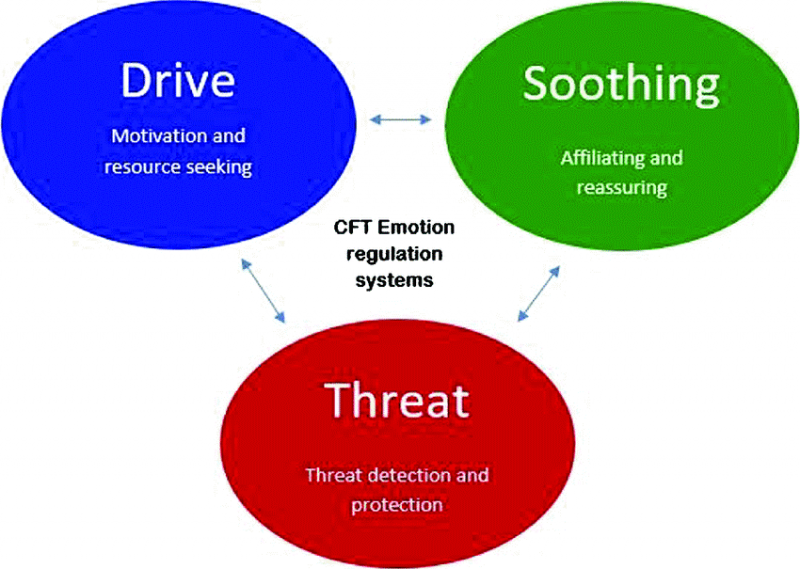 Drive

Motivation and resource seeking

Soothing

Affiliating and reassuring

CFT Emotion regulation systems

Threat

Threat detection and protection